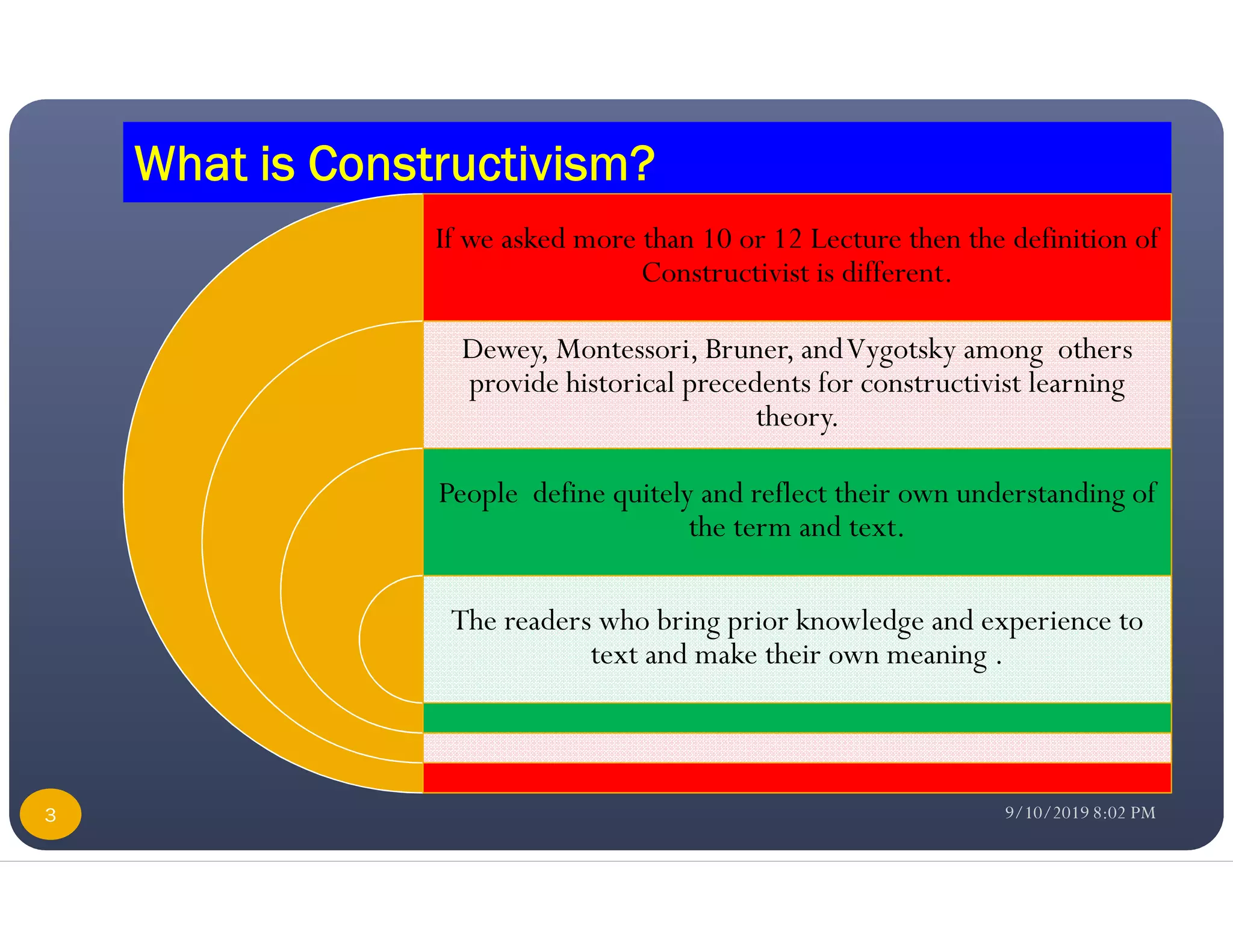 What is Constructivism?

If we asked more than 10 or 12 Lecture then the definition of Constructivist is different.

Dewey, Montessori, Bruner, and Vygotsky among others provide historical precedents for constructivist learning theory.

People define quitely and reflect their own understanding of the term and text.

The readers who bring prior knowledge and experience to text and make their own meaning .

3

9/10/2019 8:02 PM